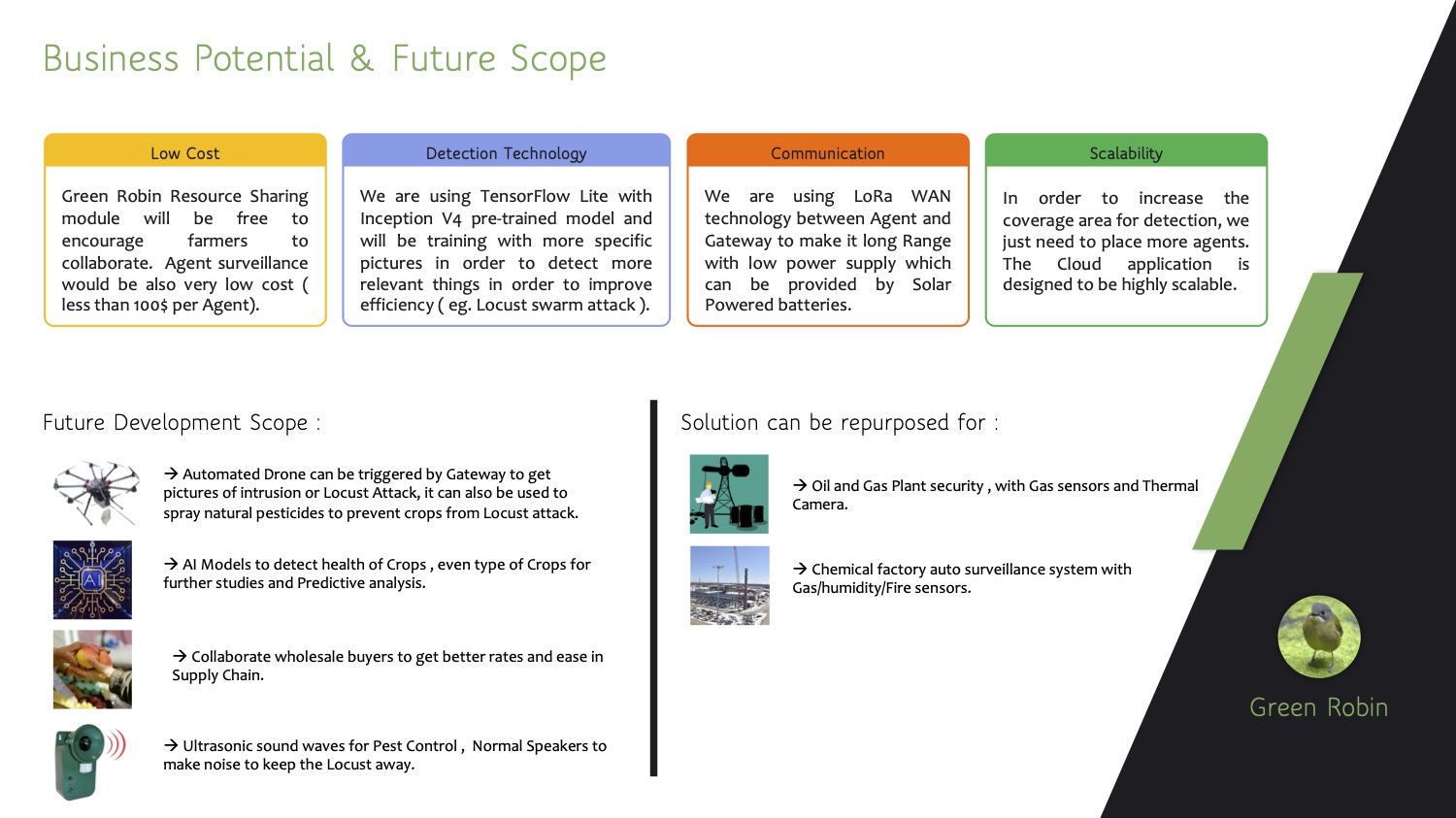 Business Potential & Future Scope

Low Cost

Green Robin Resource Sharing module will be free to encourage farmers to collaborate. Agent surveillance would be also very low cost ( less than 100$ per Agent).

Detection Technology

We are using TensorFlow Lite with Inception V4 pre-trained model and will be training with more specific pictures in order to detect more relevant things in order to improve efficiency ( eg. Locust swarm attack ).

Communication

We are using LoRa WAN technology between Agent and Gateway to make it long Range with low power supply which can be provided by Solar Powered batteries.

Scalability

In order to increase the coverage area for detection, we just need to place more agents. The Cloud application is designed to be highly scalable.

Future Development Scope :

→ Automated Drone can be triggered by Gateway to get pictures of intrusion or Locust Attack, it can also be used to spray natural pesticides to prevent crops from Locust attack.

AI

→ AI Models to detect health of Crops , even type of Crops for further studies and Predictive analysis.

→ Collaborate wholesale buyers to get better rates and ease in Supply Chain.

→ Ultrasonic sound waves for Pest Control , Normal Speakers to make noise to keep the Locust away.

Solution can be repurposed for :

→ Oil and Gas Plant security , with Gas sensors and Thermal Camera.

→ Chemical factory auto surveillance system with Gas/humidity/Fire sensors.

Green Robin